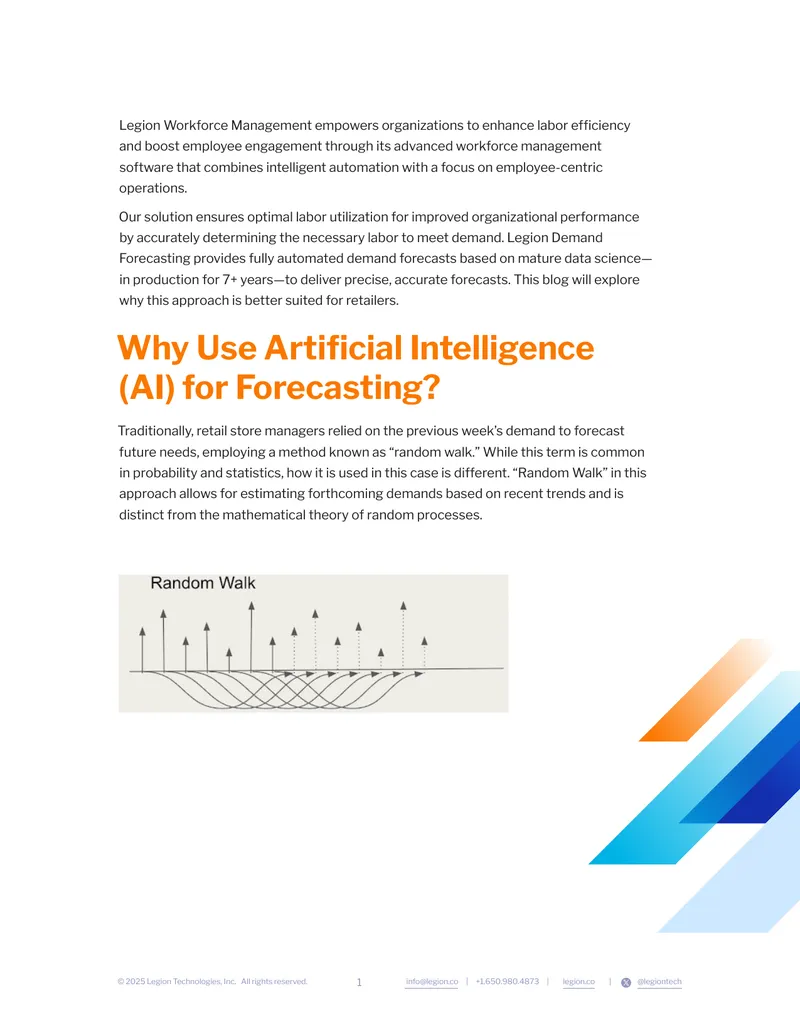 Legion Workforce Management empowers organizations to enhance labor efficiency and boost employee engagement through its advanced workforce management software that combines intelligent automation with a focus on employee-centric operations.

Our solution ensures optimal labor utilization for improved organizational performance by accurately determining the necessary labor to meet demand. Legion Demand Forecasting provides fully automated demand forecasts based on mature data science—in production for 7+ years—to deliver precise, accurate forecasts. This blog will explore why this approach is better suited for retailers.

Why Use Artificial Intelligence (AI) for Forecasting?

Traditionally, retail store managers relied on the previous week's demand to forecast future needs, employing a method known as "random walk." While this term is common in probability and statistics, how it is used in this case is different. "Random Walk" in this approach allows for estimating forthcoming demands based on recent trends and is distinct from the mathematical theory of random processes.

Random Walk

© 2025 Legion Technologies, Inc. All rights reserved. 1 info@legion.co | +1.650.980.4873 | legion.co | @legiontech